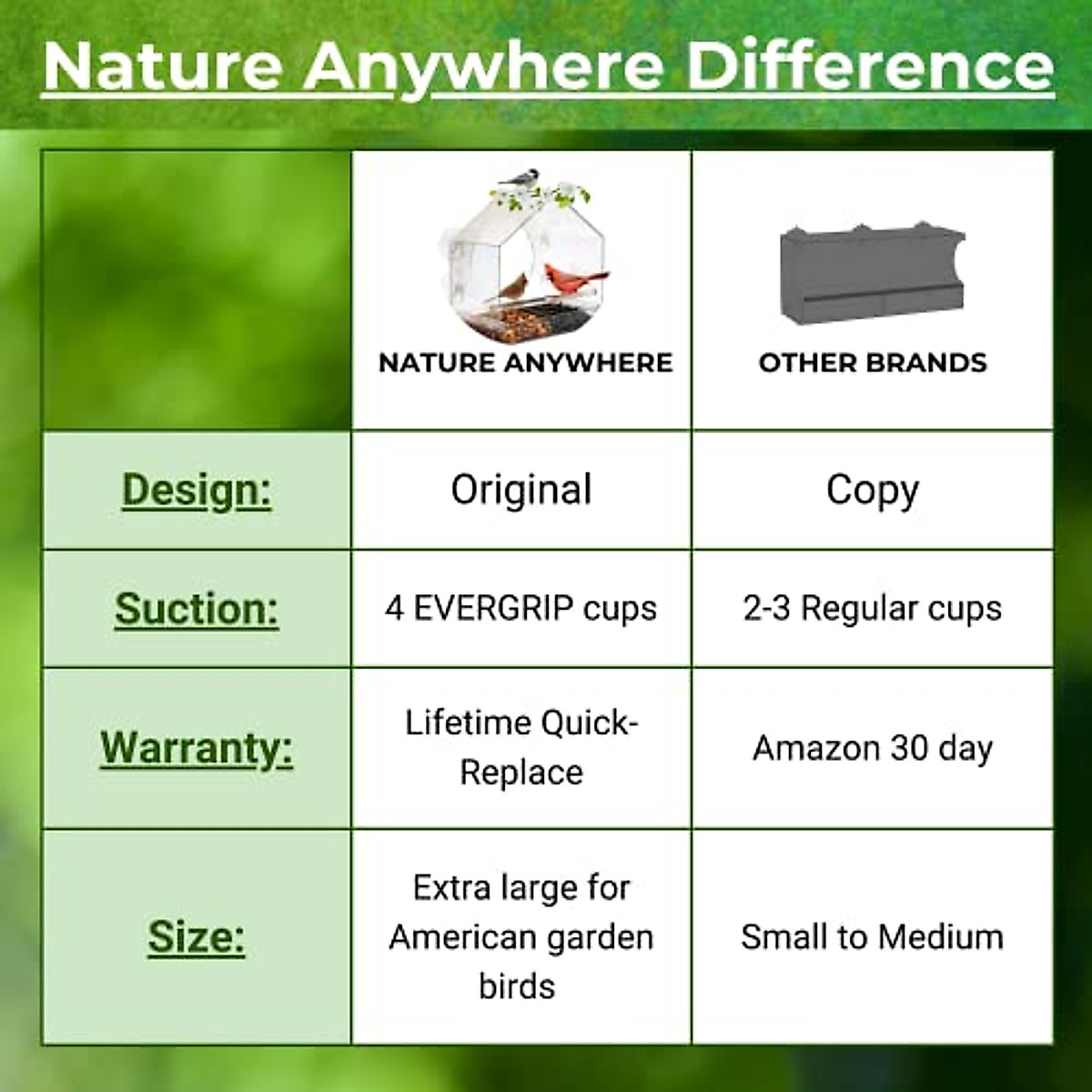 Nature Anywhere Difference

| | NATURE ANYWHERE | OTHER BRANDS |
|---|---|---|
| Design: | Original | Copy |
| Suction: | 4 EVERGRIP cups | 2-3 Regular cups |
| Warranty: | Lifetime Quick-Replace | Amazon 30 day |
| Size: | Extra large for American garden birds | Small to Medium |